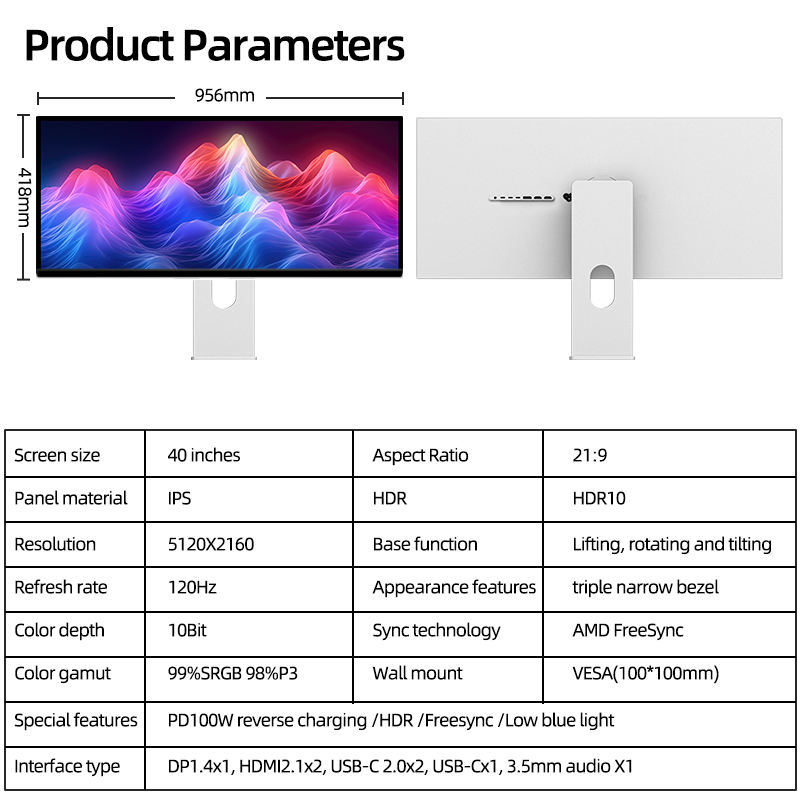 Product Parameters

956mm

418mm

| Screen size | 40 inches | Aspect Ratio | 21:9 |
|---|---|---|---|
| Panel material | IPS | HDR | HDR10 |
| Resolution | 5120X2160 | Base function | Lifting, rotating and tilting |
| Refresh rate | 120Hz | Appearance features | triple narrow bezel |
| Color depth | 10Bit | Sync technology | AMD FreeSync |
| Color gamut | 99%SRGB 98%P3 | Wall mount | VESA(100*100mm) |
| Special features | PD100W reverse charging /HDR /Freesync /Low blue light | | |
| Interface type | DP1.4x1, HDMI2.1x2, USB-C 2.0x2, USB-Cx1, 3.5mm audio X1 | | |